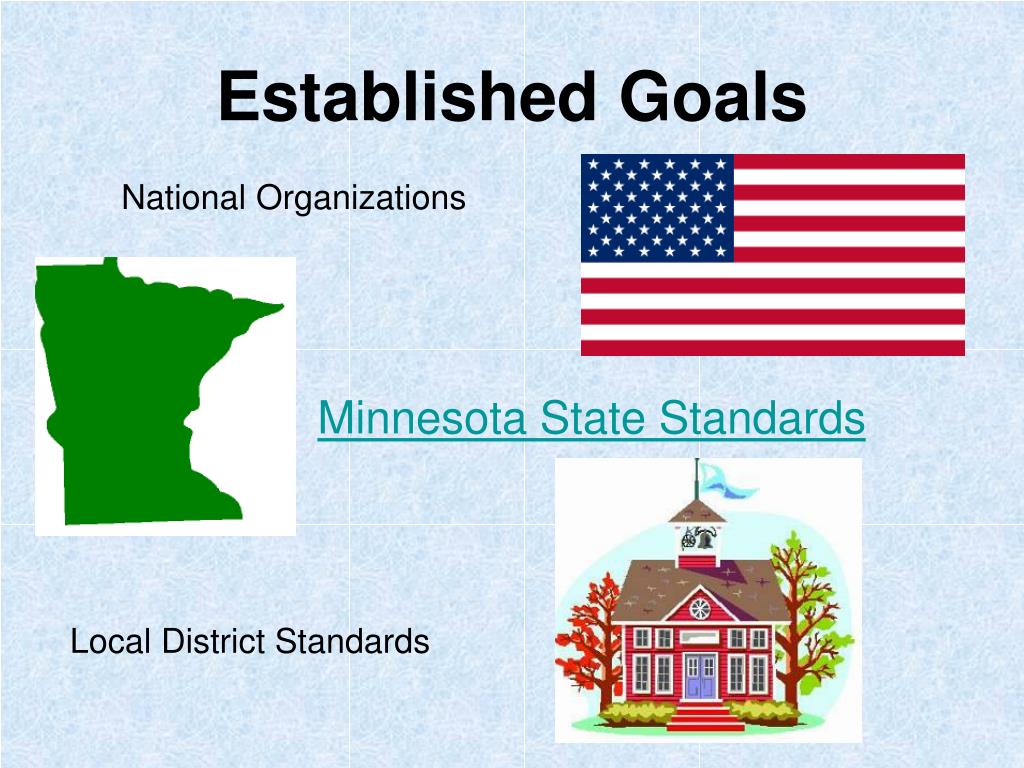 Established Goals

National Organizations

Minnesota State Standards

Local District Standards